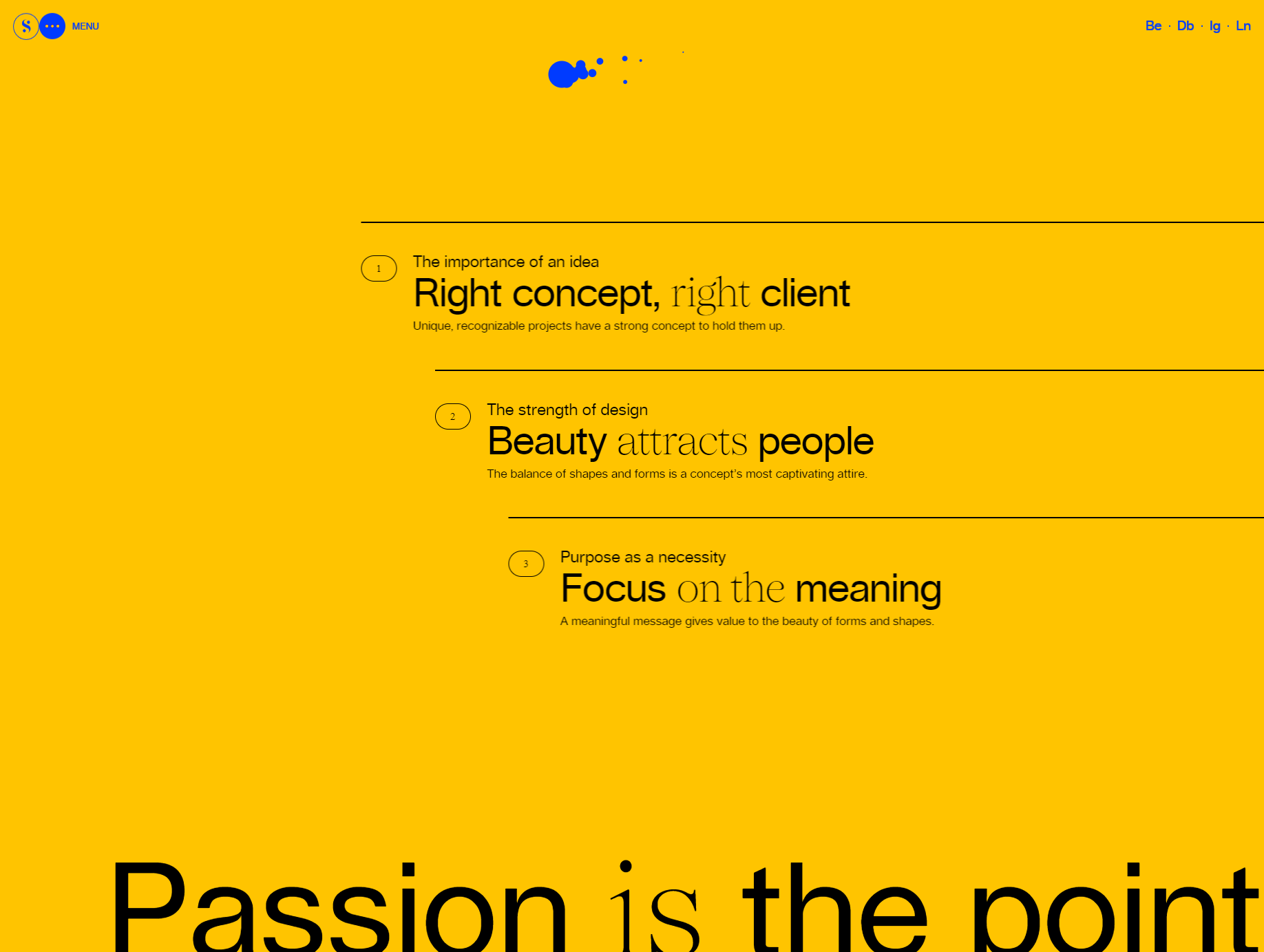 S MENU

Be · Db · Ig · Ln

1 The importance of an idea
Right concept, right client
Unique, recognizable projects have a strong concept to hold them up.

2 The strength of design
Beauty attracts people
The balance of shapes and forms is a concept's most captivating attire.

3 Purpose as a necessity
Focus on the meaning
A meaningful message gives value to the beauty of forms and shapes.

Passion is the point